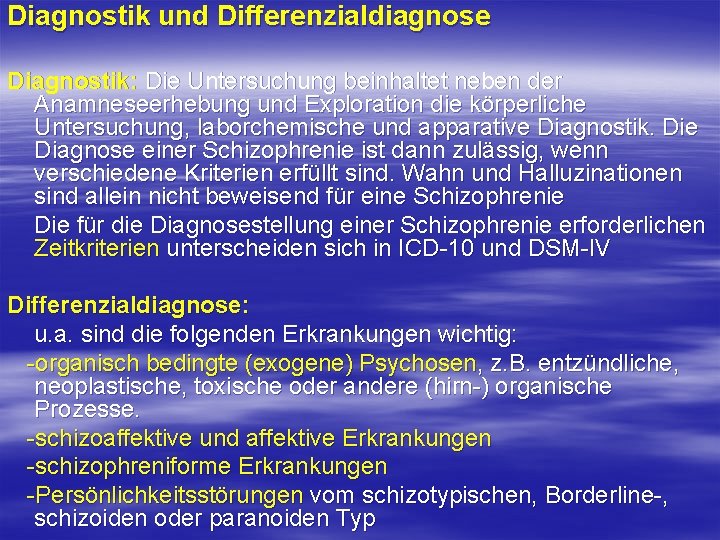 Diagnostik und Differenzialdiagnose

Diagnostik: Die Untersuchung beinhaltet neben der Anamneseerhebung und Exploration die körperliche Untersuchung, laborchemische und apparative Diagnostik. Die Diagnose einer Schizophrenie ist dann zulässig, wenn verschiedene Kriterien erfüllt sind. Wahn und Halluzinationen sind allein nicht beweisend für eine Schizophrenie

Die für die Diagnosestellung einer Schizophrenie erforderlichen Zeitkriterien unterscheiden sich in ICD-10 und DSM-IV

Differenzialdiagnose:

u.a. sind die folgenden Erkrankungen wichtig:

-organisch bedingte (exogene) Psychosen, z.B. entzündliche, neoplastische, toxische oder andere (hirn-) organische Prozesse.

-schizoaffektive und affektive Erkrankungen

-schizophreniforme Erkrankungen

-Persönlichkeitsstörungen vom schizotypischen, Borderline-, schizoiden oder paranoiden Typ